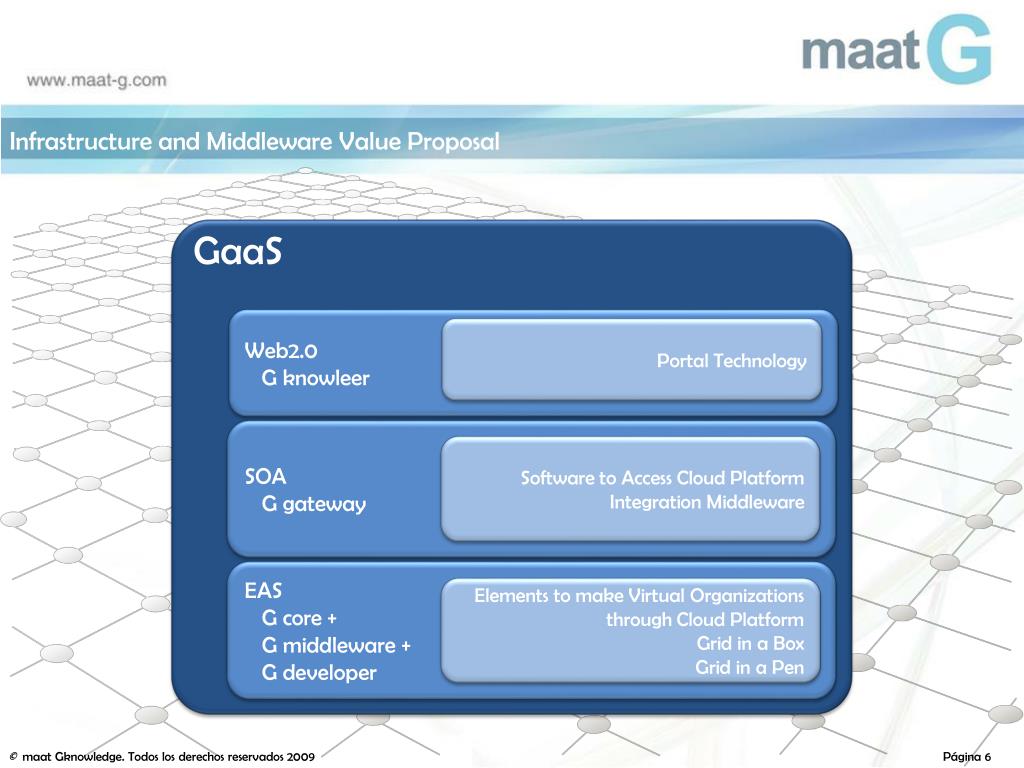 www.maat-g.com

maat G

Infrastructure and Middleware Value Proposal

GaaS

Web2.0
G knowleer

Portal Technology

SOA
G gateway

Software to Access Cloud Platform
Integration Middleware

EAS
G core +
G middleware +
G developer

Elements to make Virtual Organizations through Cloud Platform
Grid in a Box
Grid in a Pen

© maat Gknowledge. Todos los derechos reservados 2009

Página 6